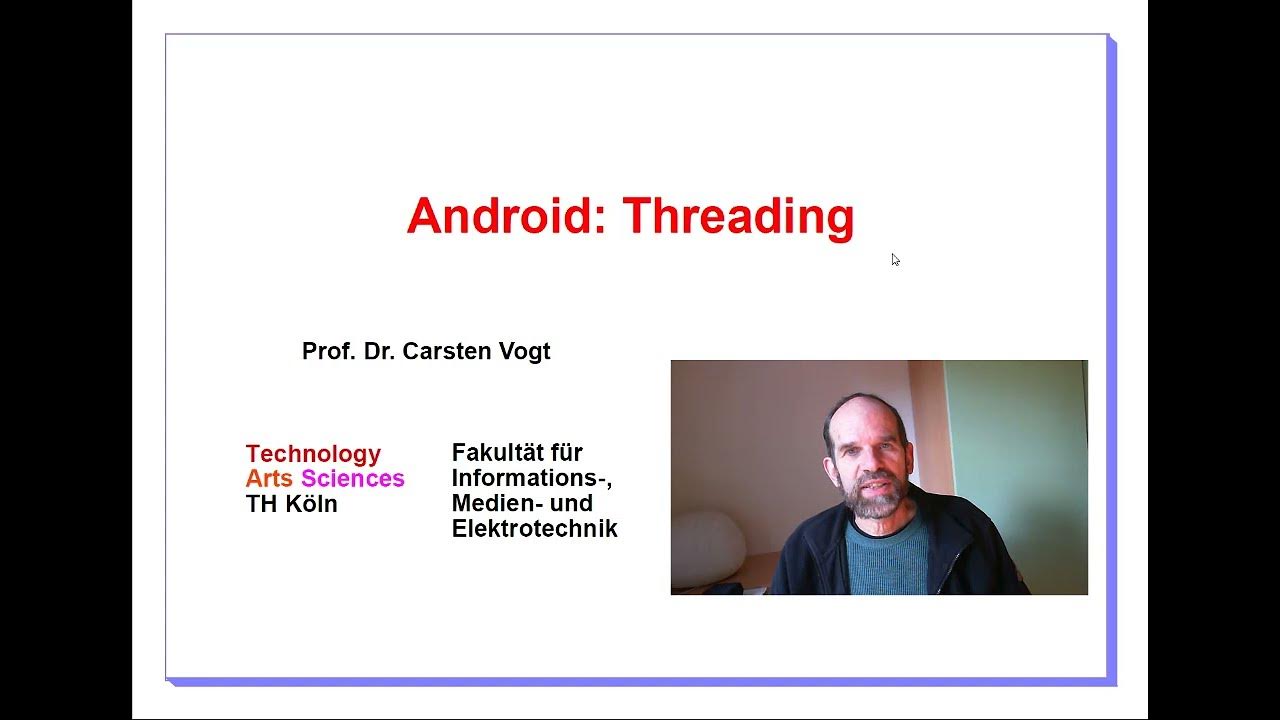 Android: Threading

Prof. Dr. Carsten Vogt

Technology
Arts Sciences
TH Köln

Fakultät für
Informations-,
Medien- und
Elektrotechnik